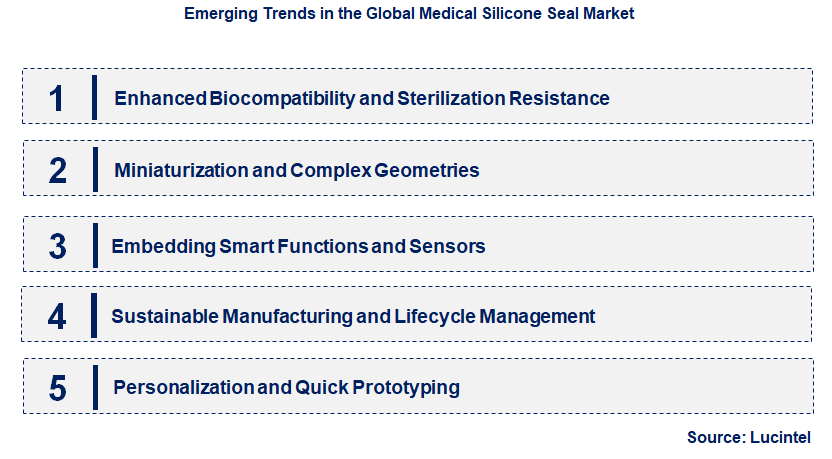 Emerging Trends in the Global Medical Silicone Seal Market

1 Enhanced Biocompatibility and Sterilization Resistance

2 Miniaturization and Complex Geometries

3 Embedding Smart Functions and Sensors

4 Sustainable Manufacturing and Lifecycle Management

5 Personalization and Quick Prototyping

Source: Lucintel